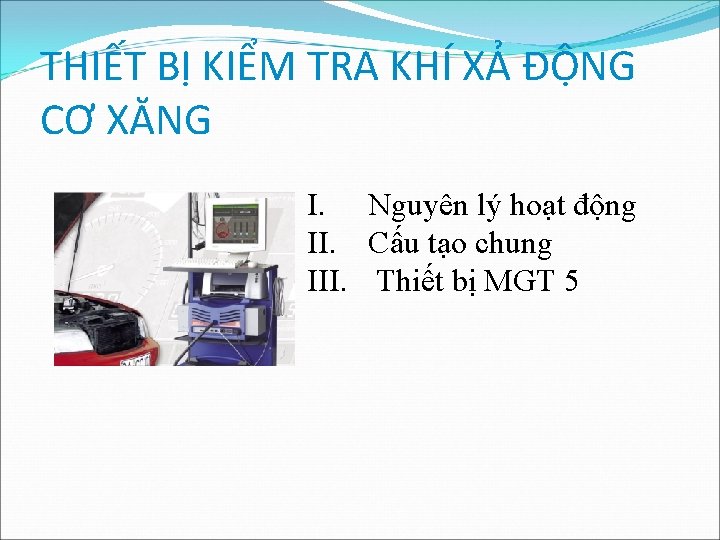 THIẾT BỊ KIỂM TRA KHÍ XẢ ĐỘNG CƠ XĂNG

I. Nguyên lý hoạt động
II. Cấu tạo chung
III. Thiết bị MGT 5